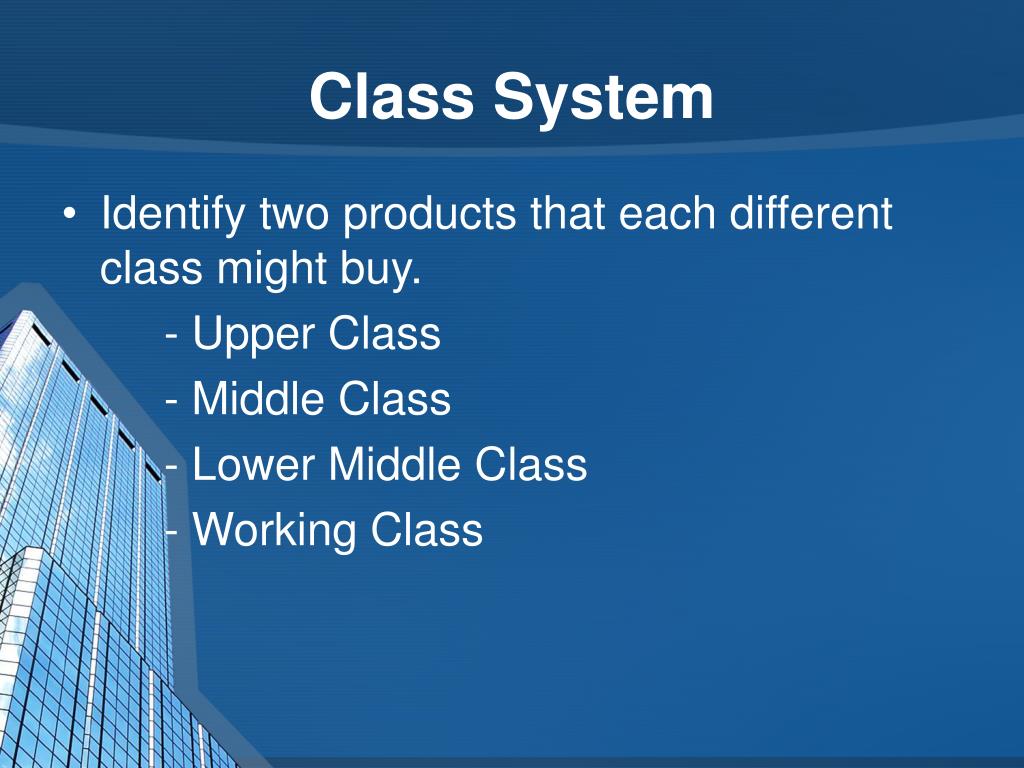 Class System

• Identify two products that each different class might buy.

- Upper Class
- Middle Class
- Lower Middle Class
- Working Class